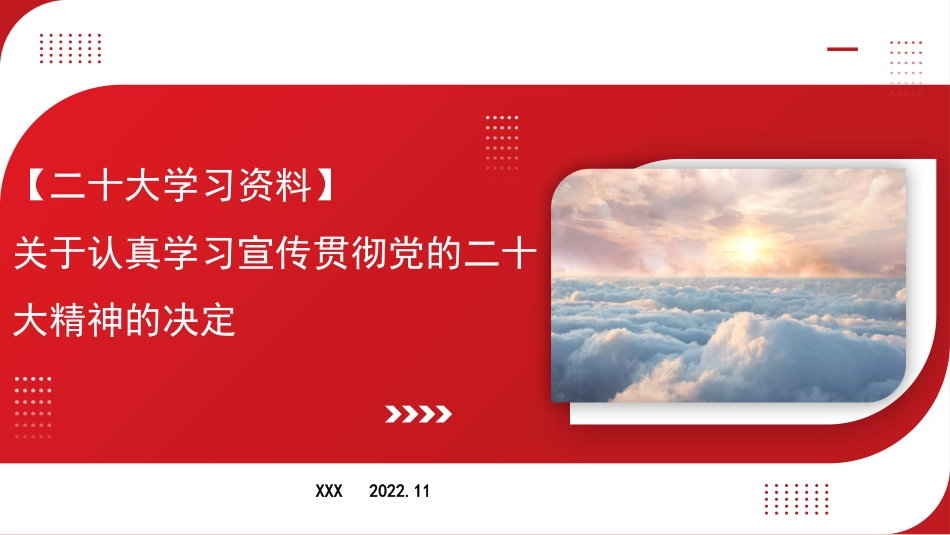 【二十大学习资料】
关于认真学习宣传贯彻党的二十大精神的决定

XXX 2022.11